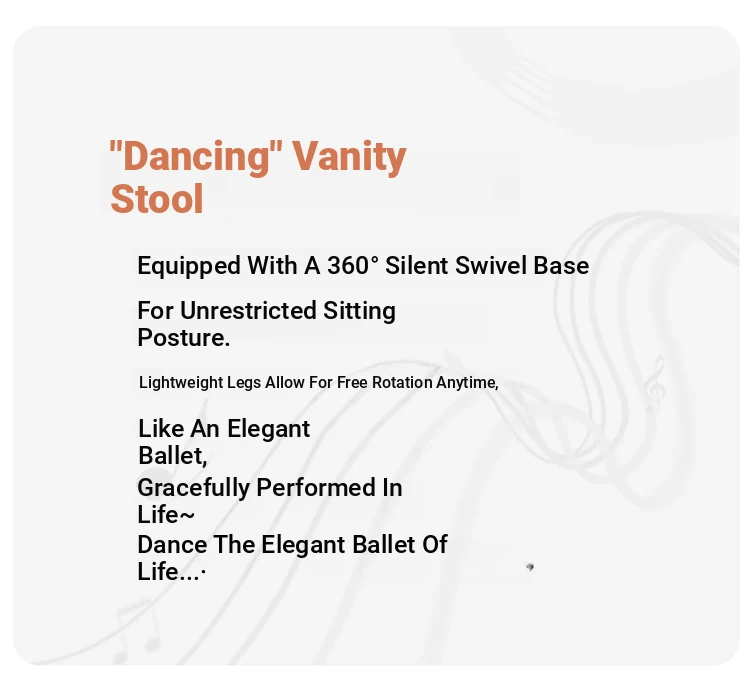 "Dancing" Vanity Stool

Equipped With A 360° Silent Swivel Base

For Unrestricted Sitting Posture.

Lightweight Legs Allow For Free Rotation Anytime,

Like An Elegant Ballet,

Gracefully Performed In Life~

Dance The Elegant Ballet Of Life...·